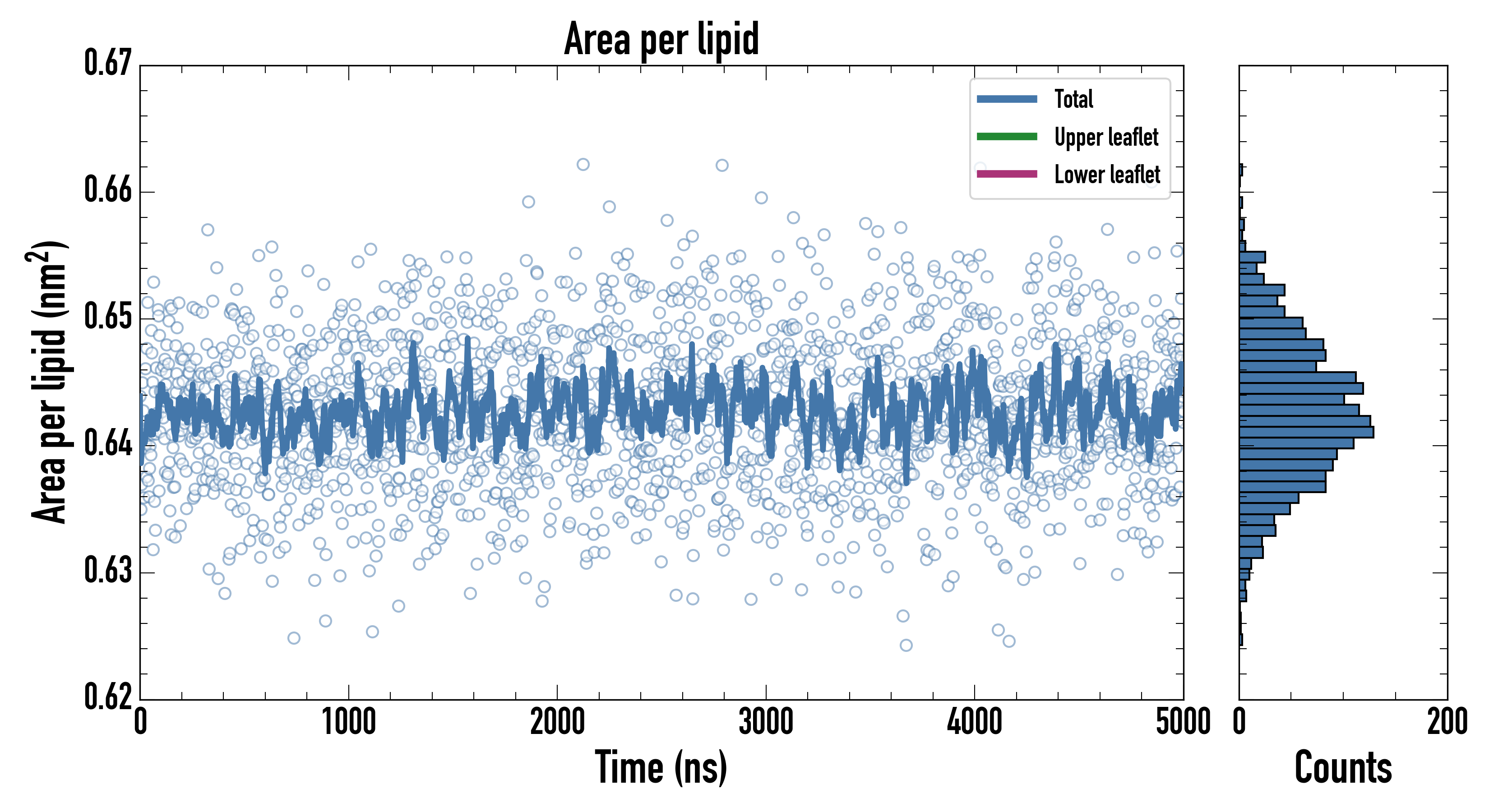 Area per lipid

Total
Upper leaflet
Lower leaflet

Area per lipid ($nm^2$)

0.67
0.66
0.65
0.64
0.63
0.62

0
1000
2000
3000
4000
5000

Time (ns)

0
200

Counts